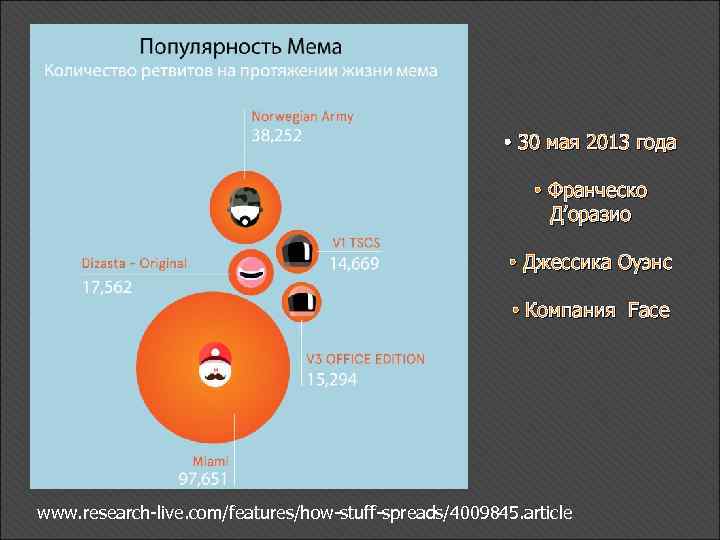 Популярность Мема
Количество ретвитов на протяжении жизни мема

Norwegian Army
38,252

V1 TSCS
14,669

Dizasta - Original
17,562

V3 OFFICE EDITION
15,294

Miami
97,651

• 30 мая 2013 года

• Франческо Д'оразио

• Джессика Оуэнс

• Компания Face

www.research-live.com/features/how-stuff-spreads/4009845.article